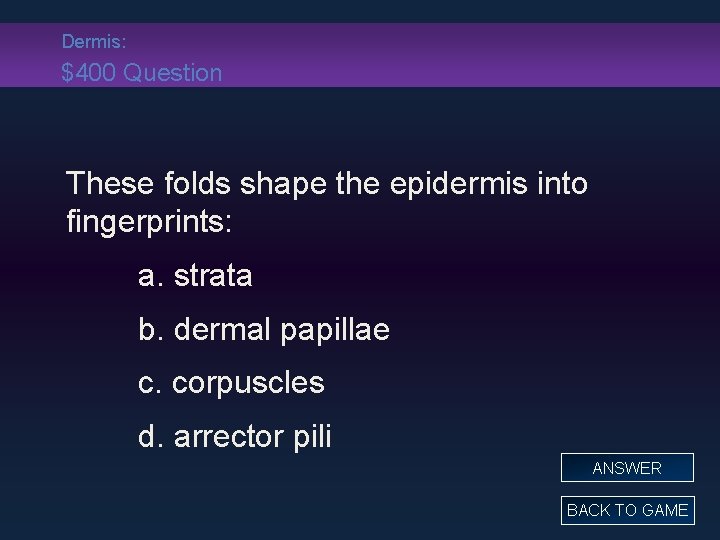 Dermis:
$400 Question

These folds shape the epidermis into fingerprints:

a. strata

b. dermal papillae

c. corpuscles

d. arrector pili

ANSWER

BACK TO GAME